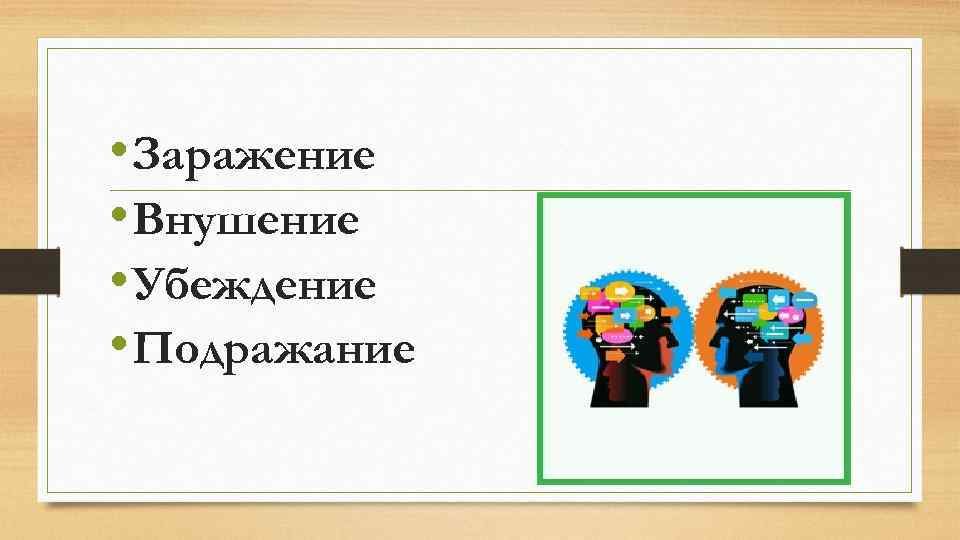 • Заражение
• Внушение
• Убеждение
• Подражание